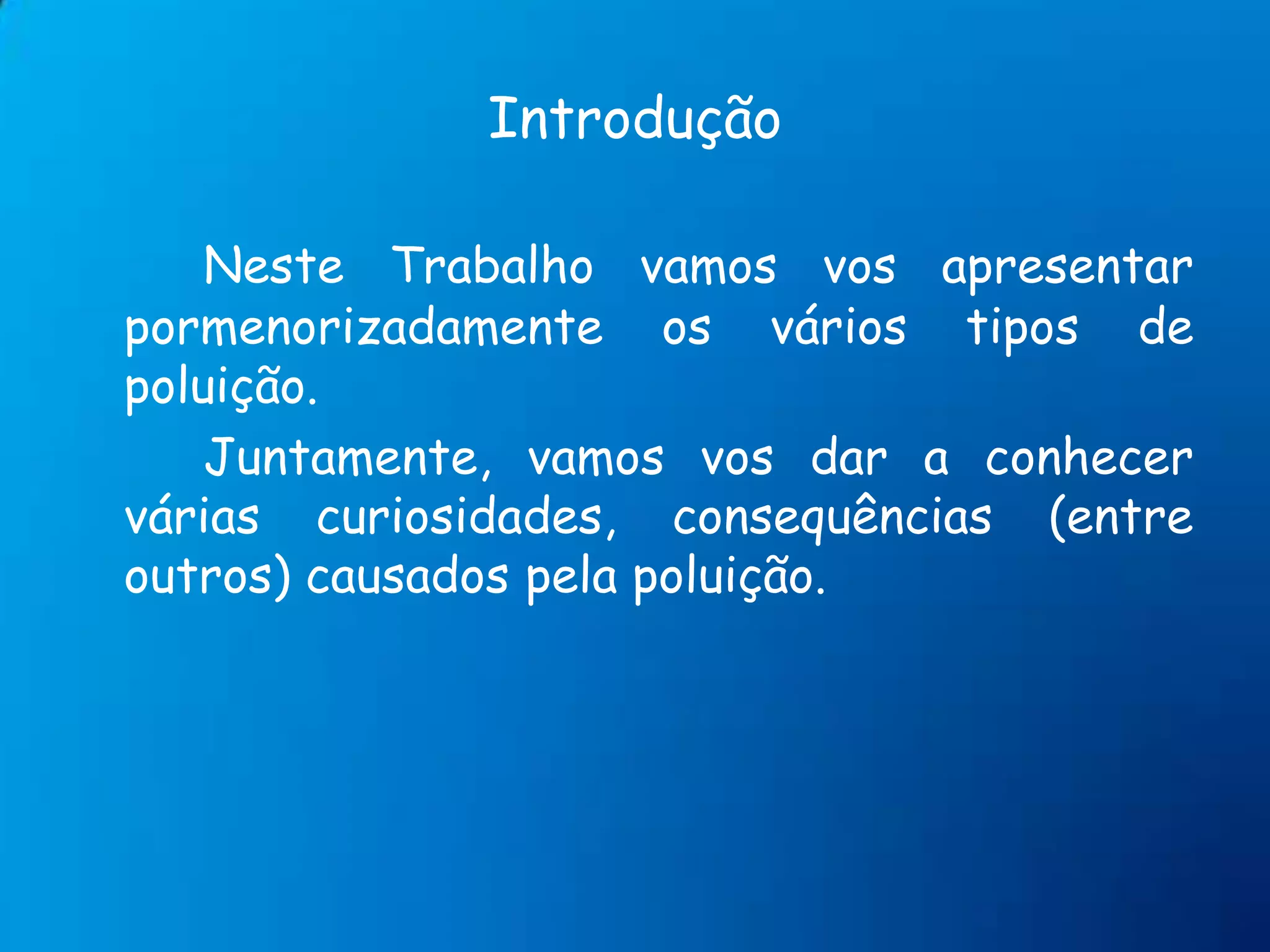 Introdução

Neste Trabalho vamos vos apresentar pormenorizadamente os vários tipos de poluição.

Juntamente, vamos vos dar a conhecer várias curiosidades, consequências (entre outros) causados pela poluição.